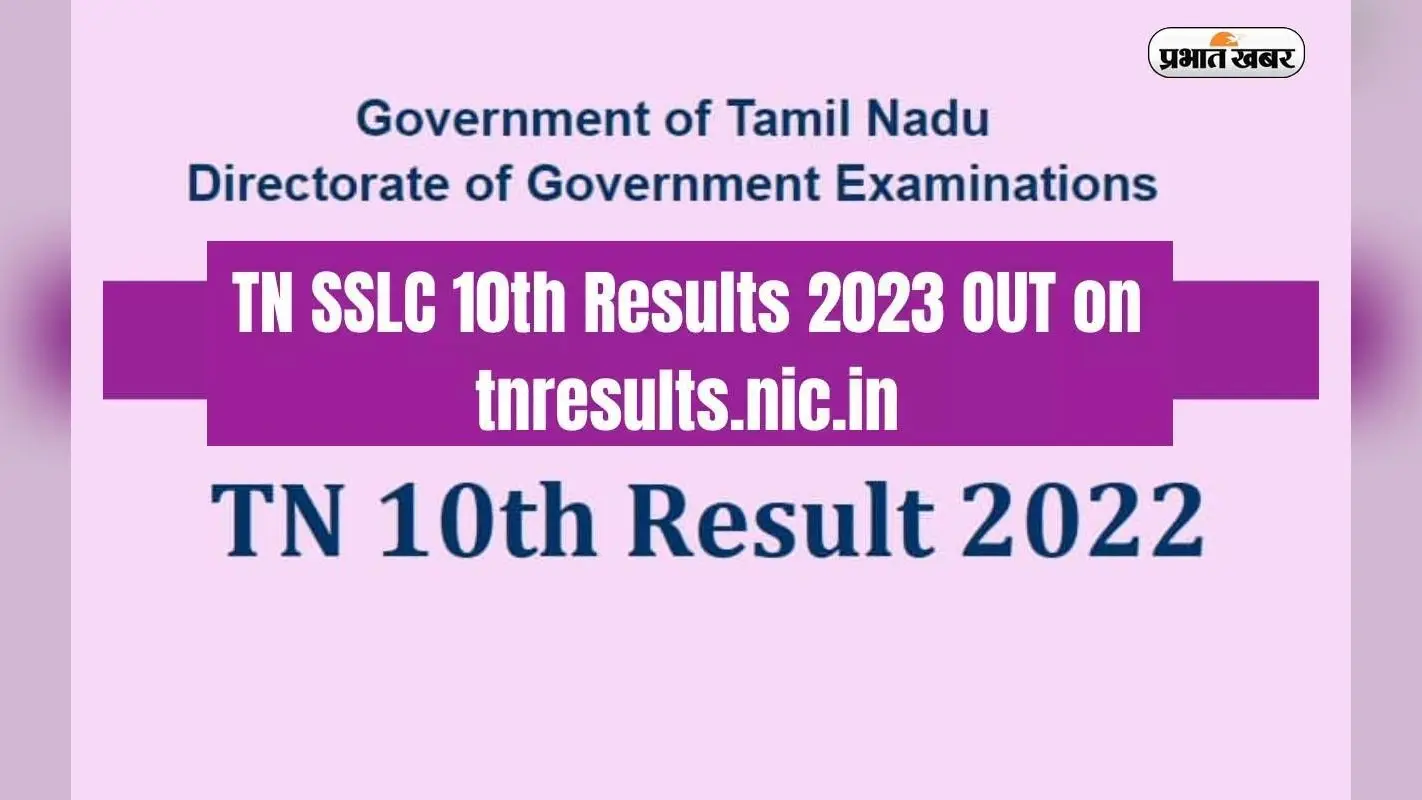 प्रभात खबर

Government of Tamil Nadu
Directorate of Government Examinations

TN SSLC 10th Results 2023 OUT on tnresults.nic.in

TN 10th Result 2022